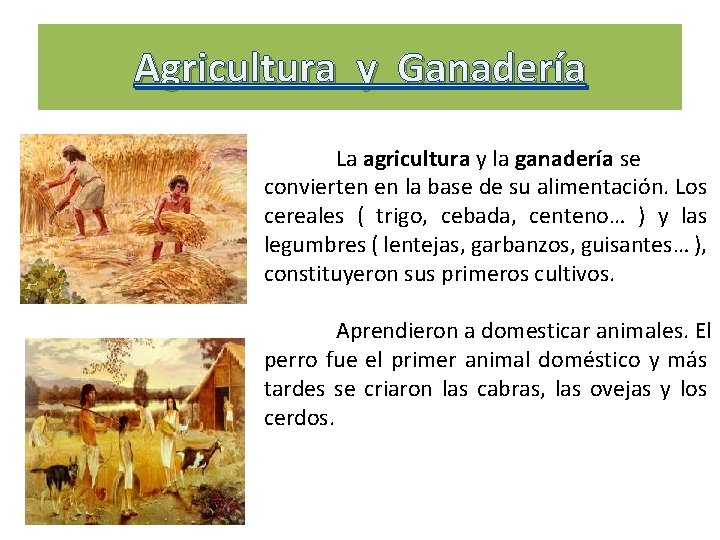 Agricultura y Ganadería

La agricultura y la ganadería se convierten en la base de su alimentación. Los cereales ( trigo, cebada, centeno… ) y las legumbres ( lentejas, garbanzos, guisantes… ), constituyeron sus primeros cultivos.

Aprendieron a domesticar animales. El perro fue el primer animal doméstico y más tardes se criaron las cabras, las ovejas y los cerdos.